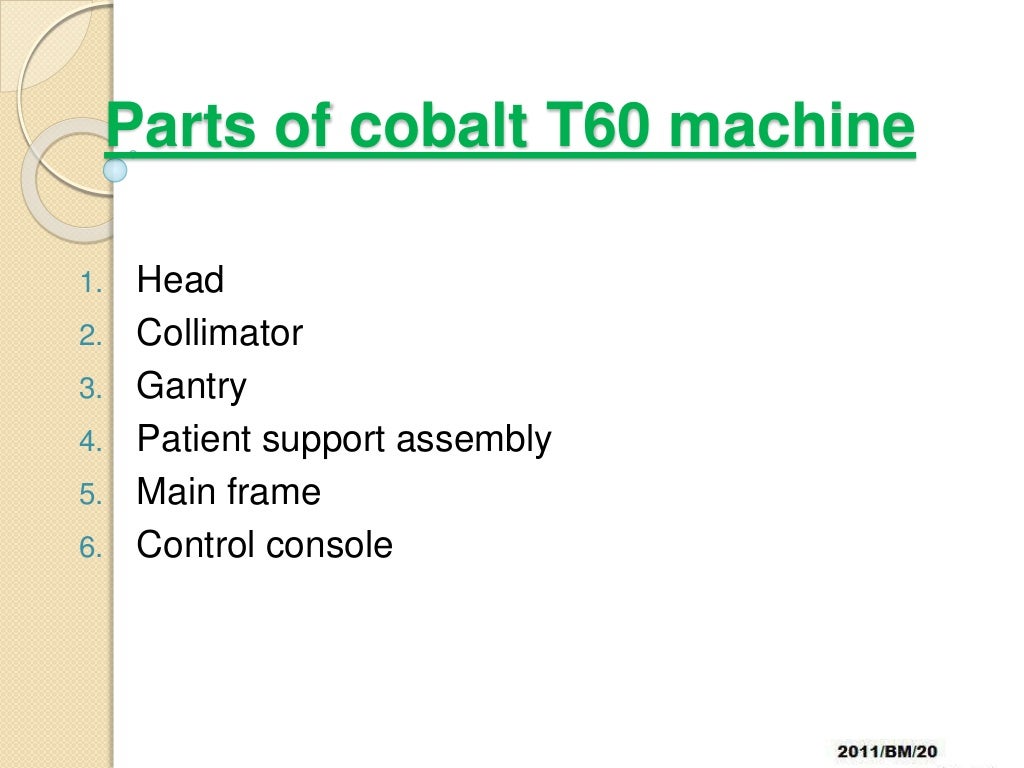 Parts of cobalt T60 machine

1. Head
2. Collimator
3. Gantry
4. Patient support assembly
5. Main frame
6. Control console

2011/BM/20